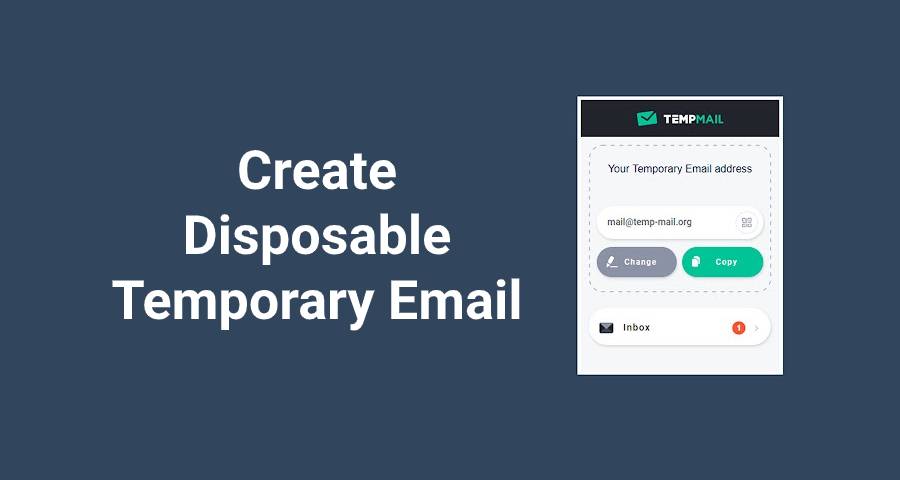 Create Disposable Temporary Email

TEMPMAIL

Your Temporary Email address

mail@temp-mail.org

Change

Copy

Inbox 1